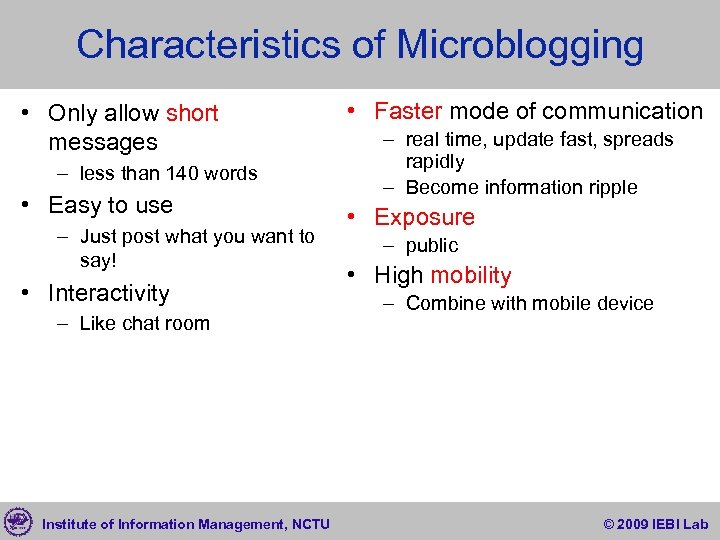 Characteristics of Microblogging

• Only allow short messages
– less than 140 words
• Easy to use
– Just post what you want to say!
• Interactivity
– Like chat room

• Faster mode of communication
– real time, update fast, spreads rapidly
– Become information ripple
• Exposure
– public
• High mobility
– Combine with mobile device

Institute of Information Management, NCTU

© 2009 IEBI Lab